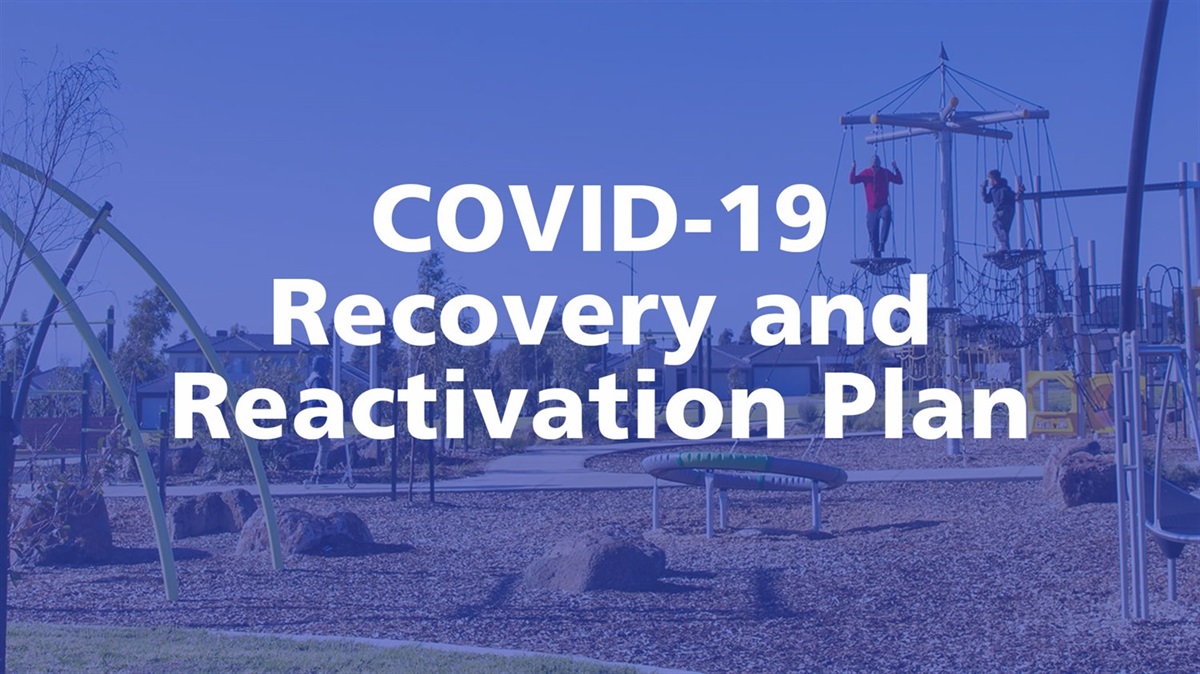 COVID-19
Recovery and
Reactivation Plan